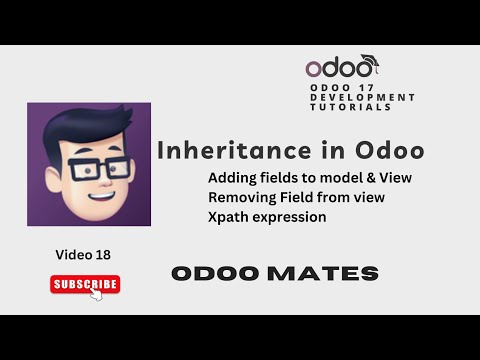 odoo

ODOO 17
DEVELOPMENT
TUTORIALS

Inheritance in Odoo

Adding fields to model & View
Removing Field from view
Xpath expression

Video 18

SUBSCRIBE

ODOO MATES